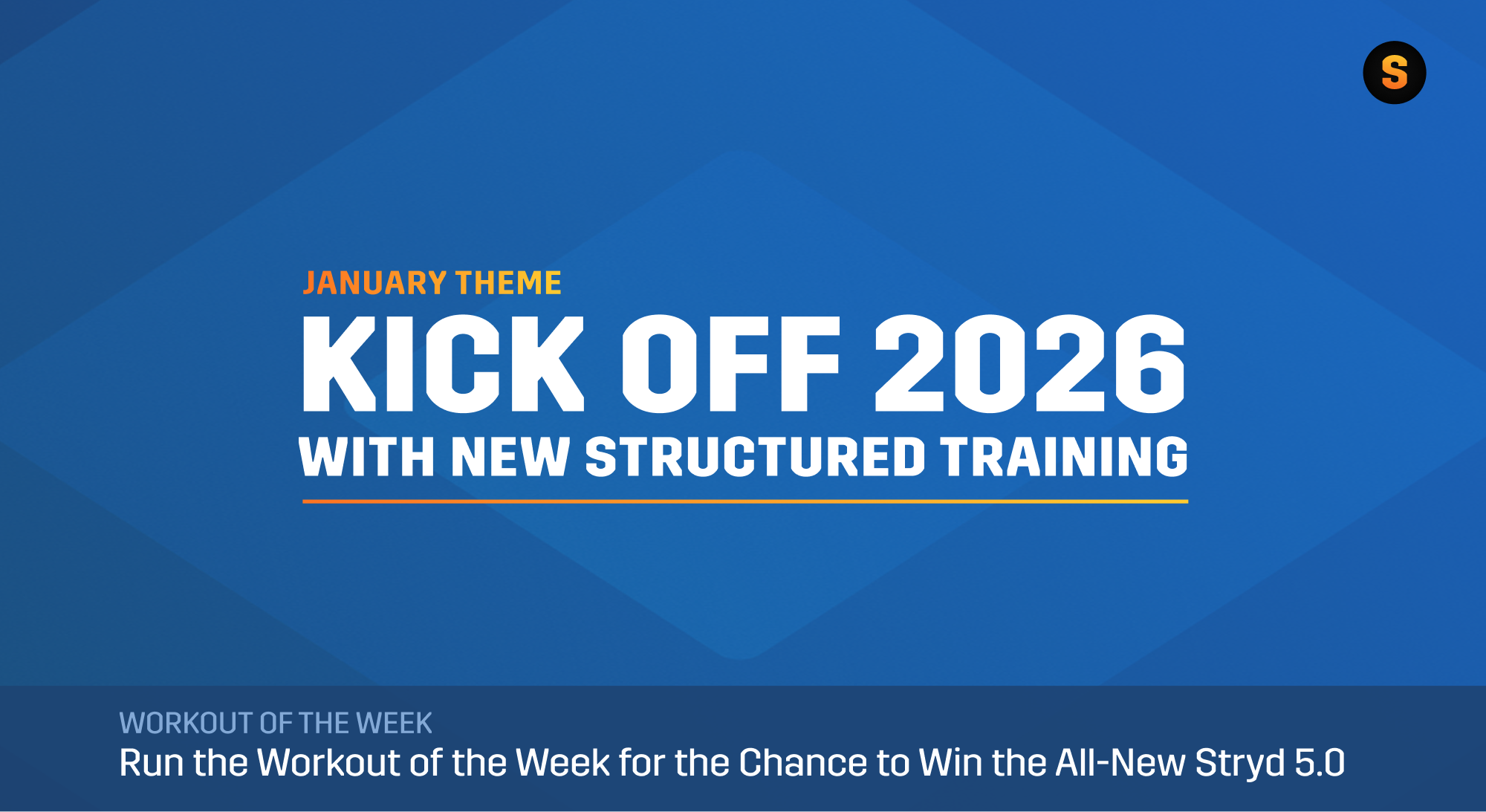 S

JANUARY THEME
KICK OFF 2026
WITH NEW STRUCTURED TRAINING

WORKOUT OF THE WEEK
Run the Workout of the Week for the Chance to Win the All-New Stryd 5.0